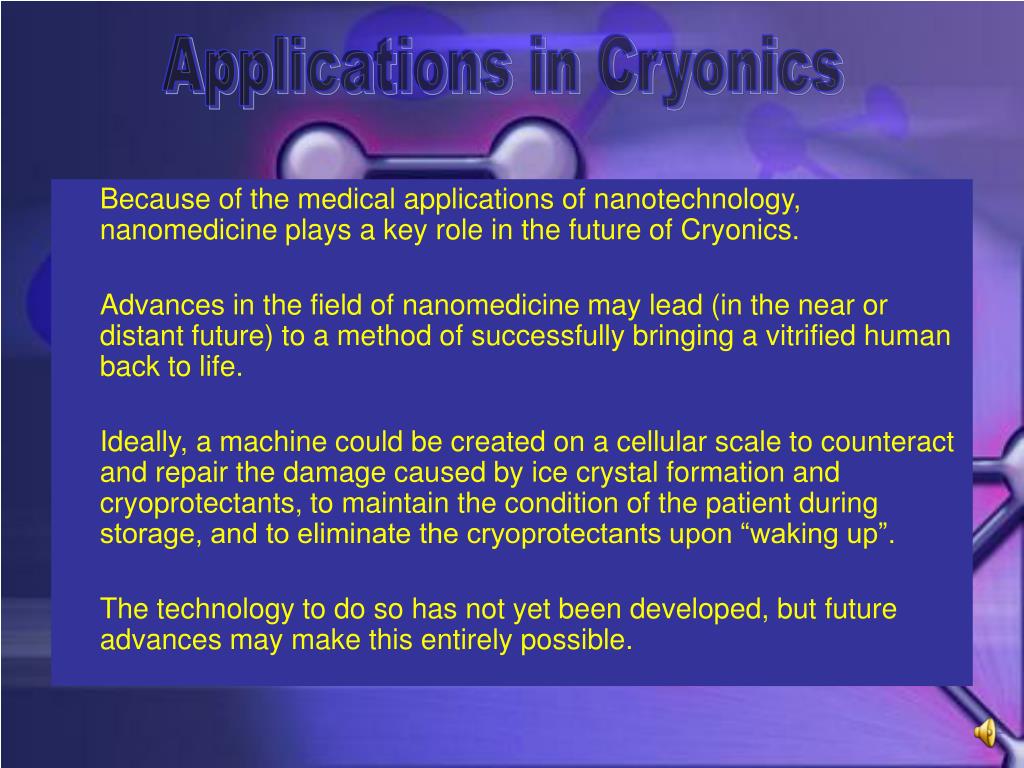 Applications in Cryonics

Because of the medical applications of nanotechnology, nanomedicine plays a key role in the future of Cryonics.

Advances in the field of nanomedicine may lead (in the near or distant future) to a method of successfully bringing a vitrified human back to life.

Ideally, a machine could be created on a cellular scale to counteract and repair the damage caused by ice crystal formation and cryoprotectants, to maintain the condition of the patient during storage, and to eliminate the cryoprotectants upon “waking up”.

The technology to do so has not yet been developed, but future advances may make this entirely possible.